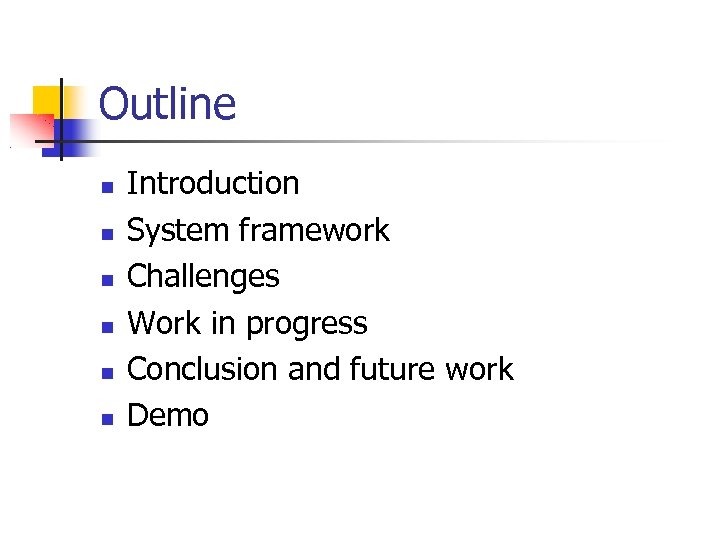 Outline

- Introduction
- System framework
- Challenges
- Work in progress
- Conclusion and future work
- Demo